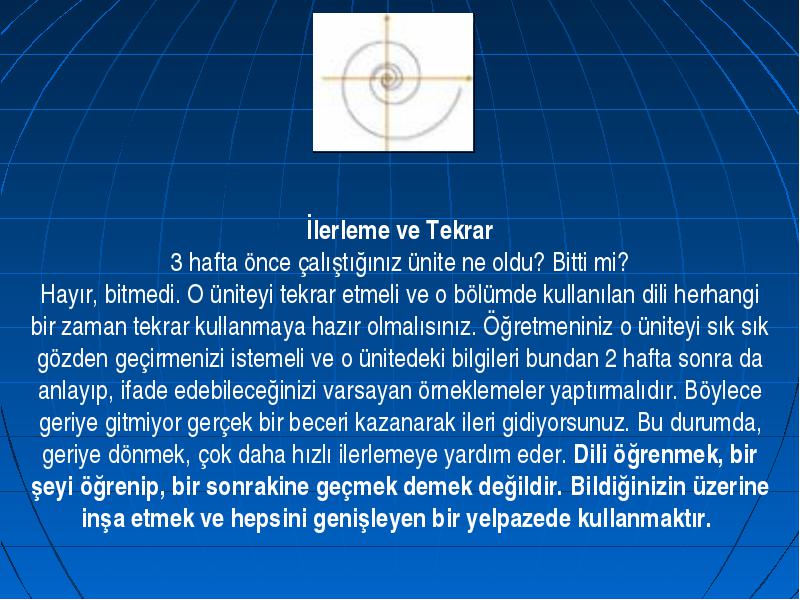 İlerleme ve Tekrar
3 hafta önce çalıştığınız ünite ne oldu? Bitti mi?
Hayır, bitmedi. O üniteyi tekrar etmeli ve o bölümde kullanılan dili herhangi bir zaman tekrar kullanmaya hazır olmalısınız. Öğretmeniniz o üniteyi sık sık gözden geçirmenizi istemeli ve o ünitedeki bilgileri bundan 2 hafta sonra da anlayıp, ifade edebileceğinizi varsayan örneklemeler yaptırmalıdır. Böylece geriye gitmiyor gerçek bir beceri kazanarak ileri gidiyorsunuz. Bu durumda, geriye dönmek, çok daha hızlı ilerlemeye yardım eder. Dili öğrenmek, bir şeyi öğrenip, bir sonrakine geçmek demek değildir. Bildiğinizin üzerine inşa etmek ve hepsini genişleyen bir yelpazede kullanmaktır.